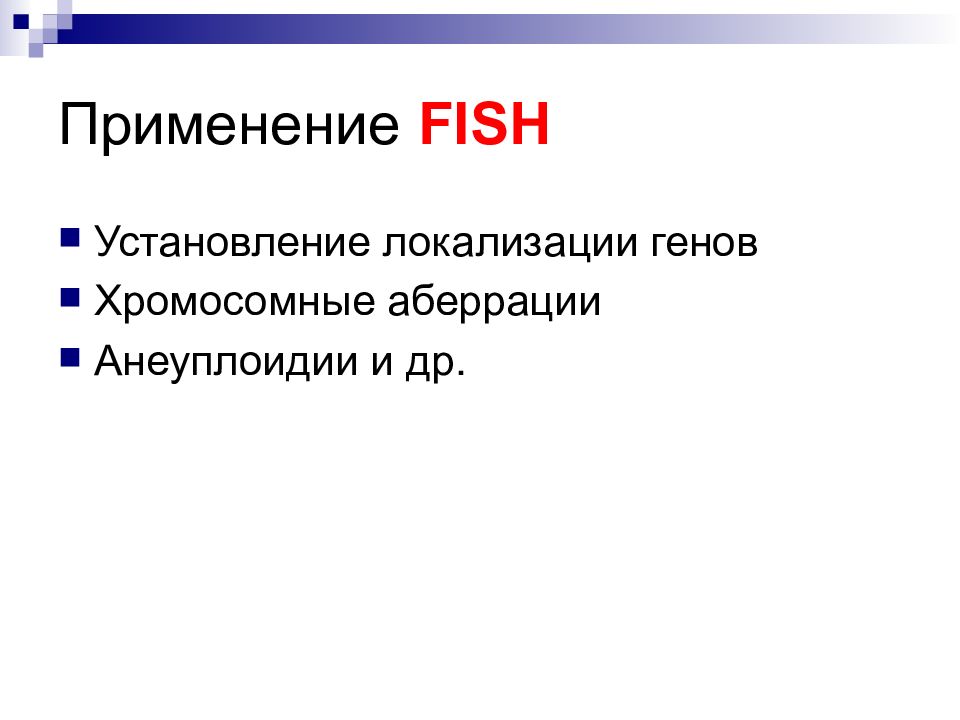 Применение FISH

Установление локализации генов
Хромосомные аберрации
Анеуплоидии и др.